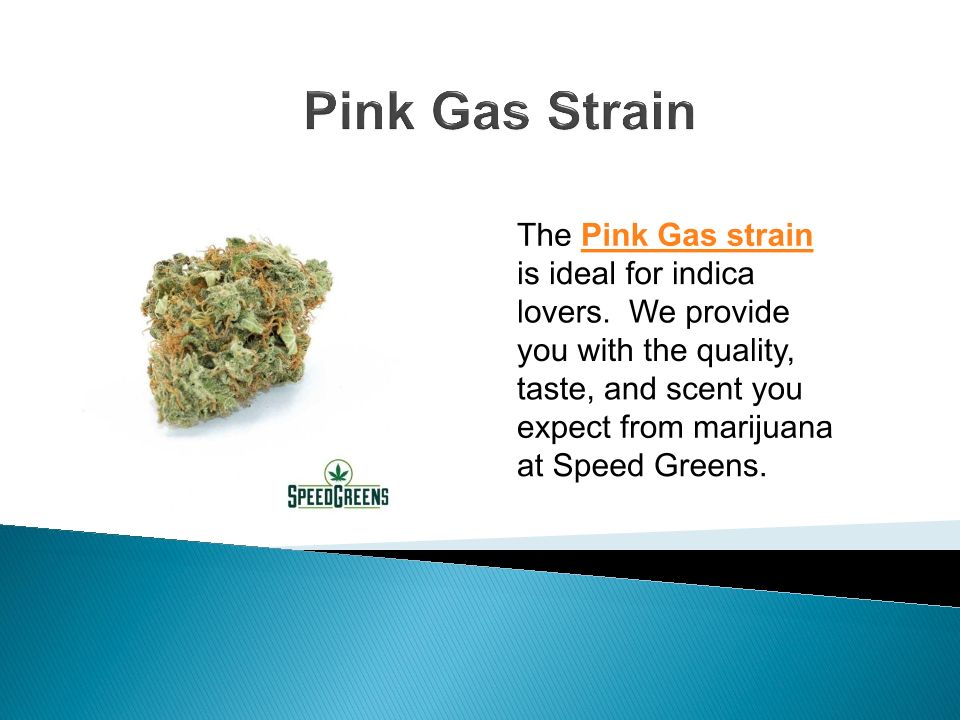 Pink Gas Strain

SPEEDGREENS

The Pink Gas strain is ideal for indica lovers. We provide you with the quality, taste, and scent you expect from marijuana at Speed Greens.